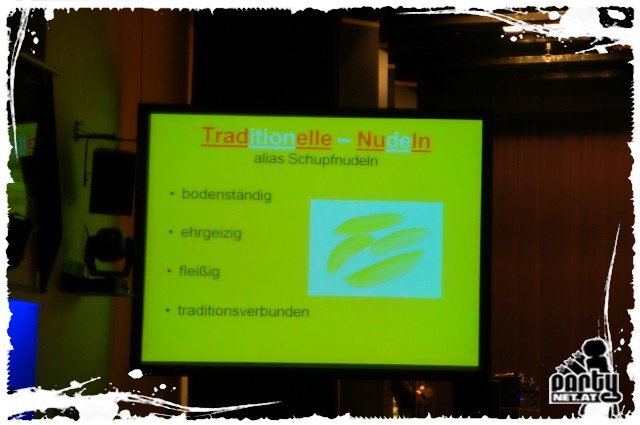 Traditionelle – Nudeln
alias Schupfnudeln

• bodenständig

• ehrgeizig

• fleißig

• traditionsverbunden

party
NET.AT